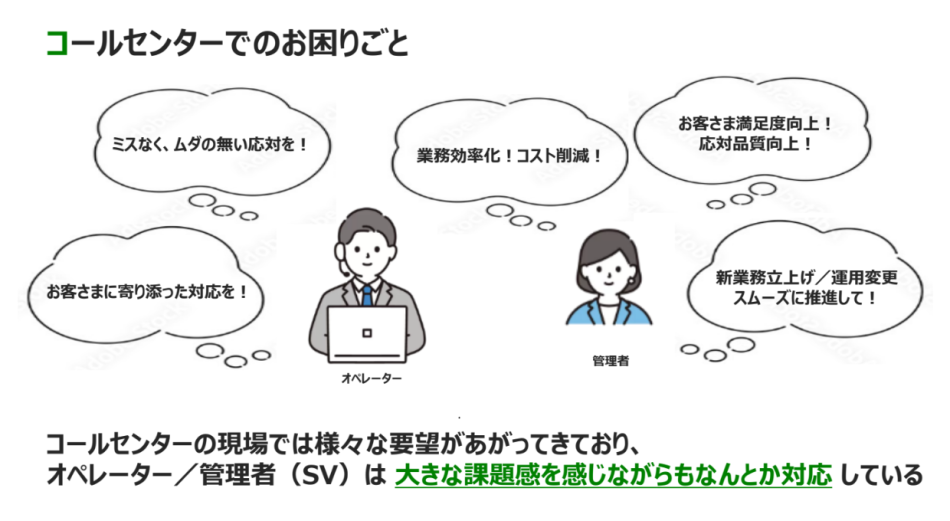 コールセンターでのお困りごと

ミスなく、ムダの無い応対を！

業務効率化！コスト削減！

お客さま満足度向上！
応対品質向上！

お客さまに寄り添った対応を！

新業務立上げ／運用変更
スムーズに推進して！

オペレーター

管理者

コールセンターの現場では様々な要望があがってきており、
オペレーター／管理者（SV）は 大きな課題感を感じながらもなんとか対応 している